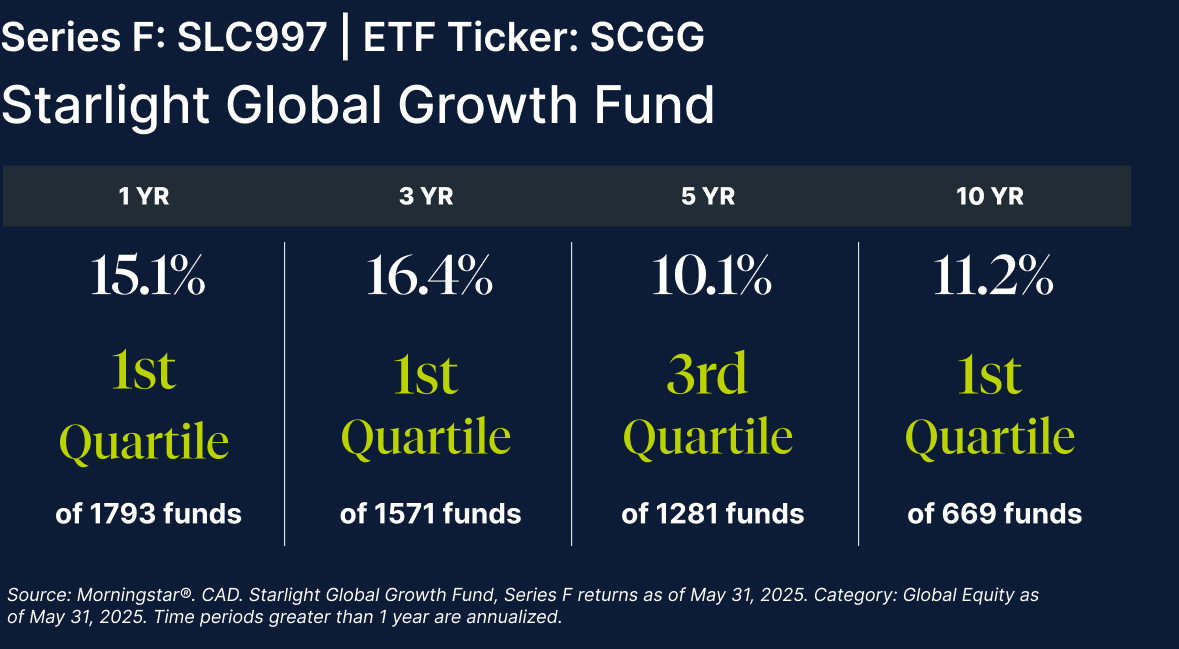 Series F: SLC997 | ETF Ticker: SCGG

Starlight Global Growth Fund

| 1 YR | 3 YR | 5 YR | 10 YR |
|---|---|---|---|
| 15.1% | 16.4% | 10.1% | 11.2% |
| 1st Quartile | 1st Quartile | 3rd Quartile | 1st Quartile |
| of 1793 funds | of 1571 funds | of 1281 funds | of 669 funds |

Source: Morningstar®. CAD. Starlight Global Growth Fund, Series F returns as of May 31, 2025. Category: Global Equity as of May 31, 2025. Time periods greater than 1 year are annualized.